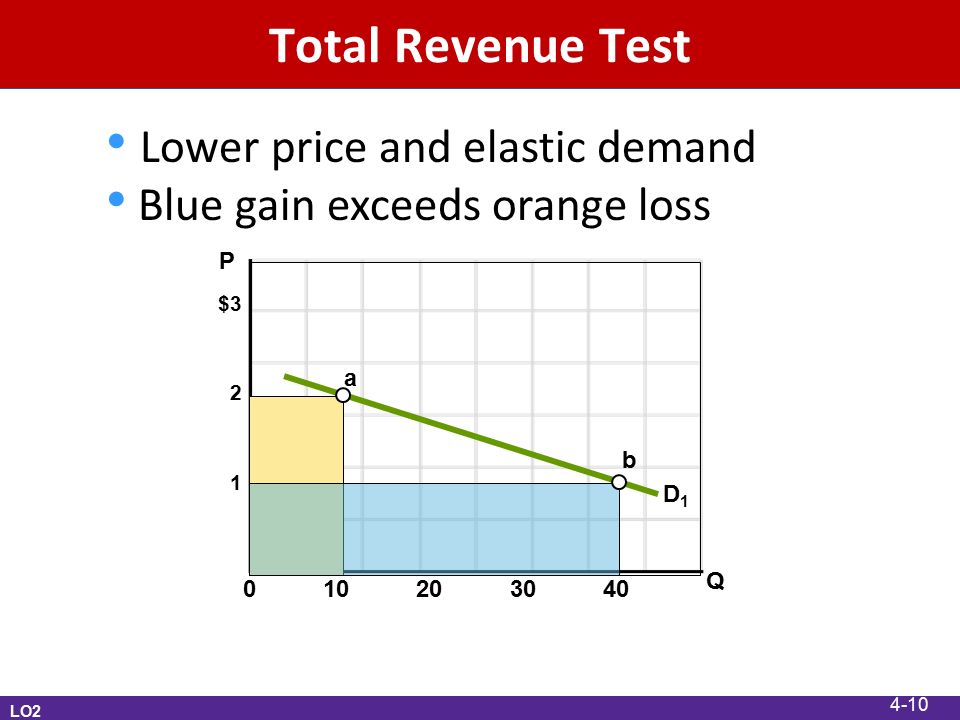 Total Revenue Test

• Lower price and elastic demand
• Blue gain exceeds orange loss

P
$3
2
1
a
b
$D_1$
0
10
20
30
40
Q

LO2
4-10